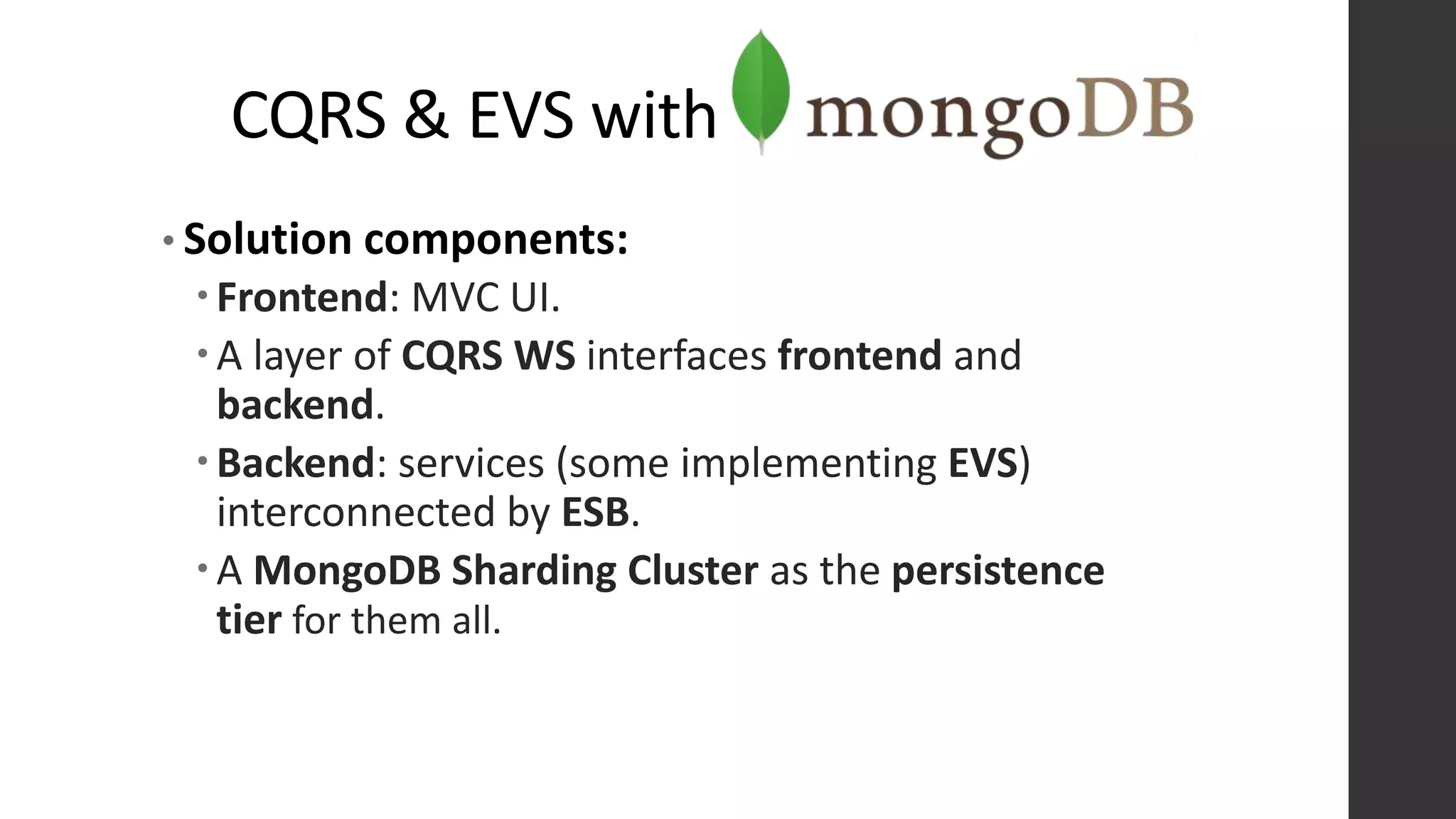 CQRS & EVS with mongoDB

• Solution components:
  • Frontend: MVC UI.
  • A layer of CQRS WS interfaces frontend and backend.
  • Backend: services (some implementing EVS) interconnected by ESB.
  • A MongoDB Sharding Cluster as the persistence tier for them all.